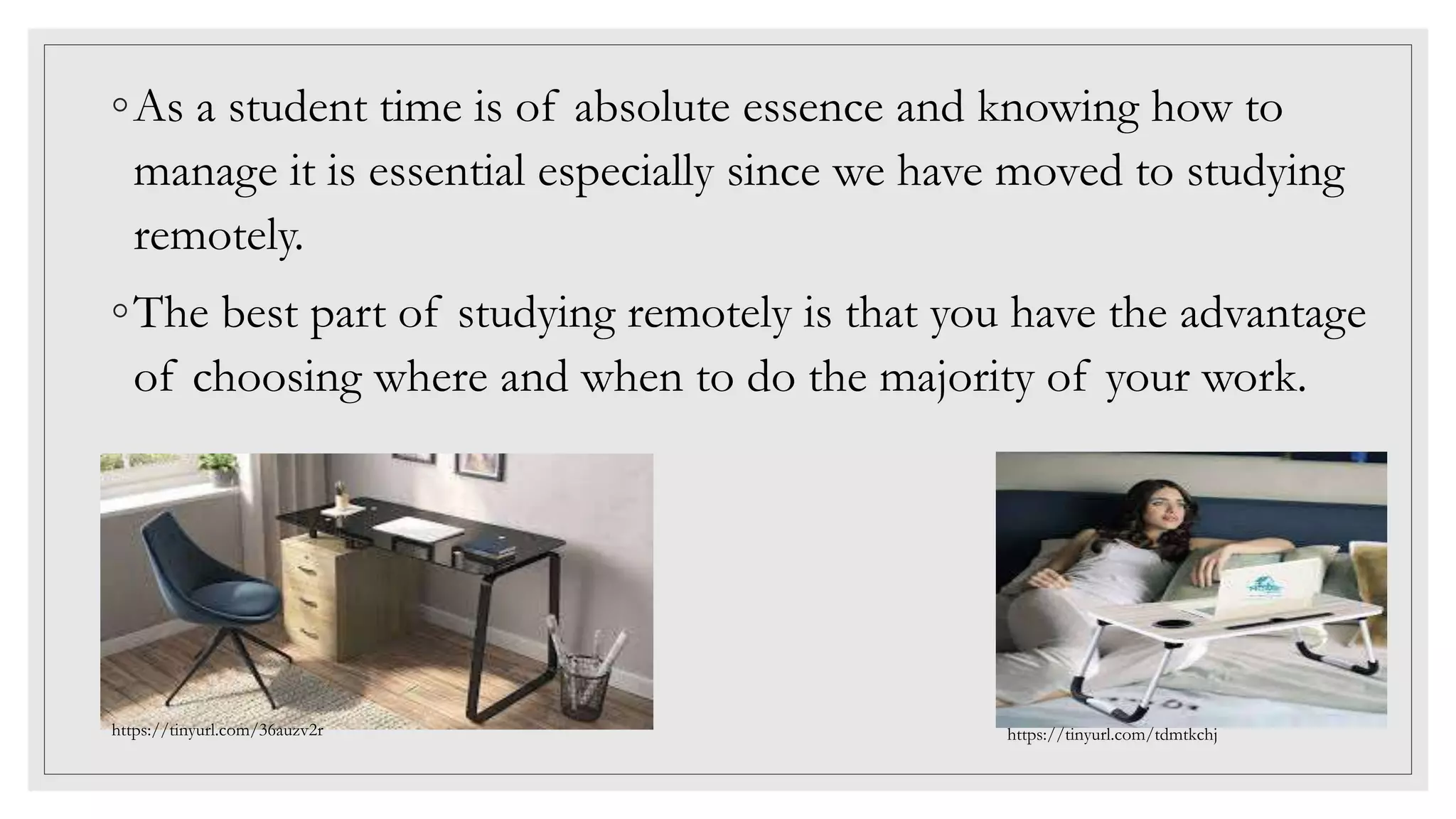 ◦ As a student time is of absolute essence and knowing how to manage it is essential especially since we have moved to studying remotely.

◦ The best part of studying remotely is that you have the advantage of choosing where and when to do the majority of your work.

https://tinyurl.com/36auzv2r

https://tinyurl.com/tdmtkchj